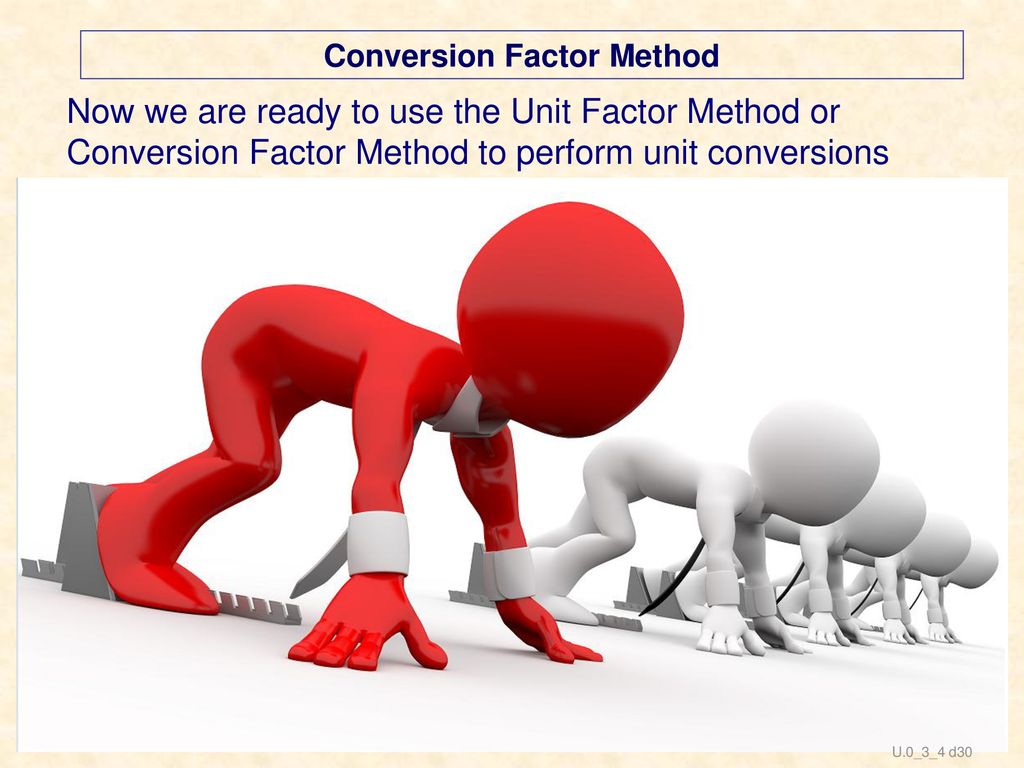 Conversion Factor Method

Now we are ready to use the Unit Factor Method or Conversion Factor Method to perform unit conversions

U.0_3_4 d30